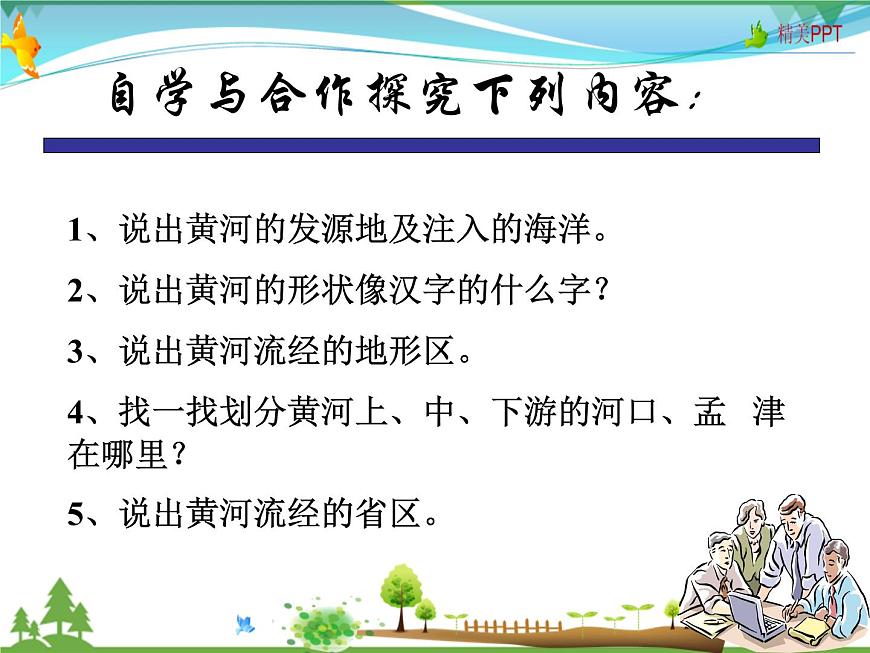 精美PPT

自学与合作探究下列内容：

1、说出黄河的发源地及注入的海洋。

2、说出黄河的形状像汉字的什么字？

3、说出黄河流经的地形区。

4、找一找划分黄河上、中、下游的河口、孟 津在哪里？

5、说出黄河流经的省区。